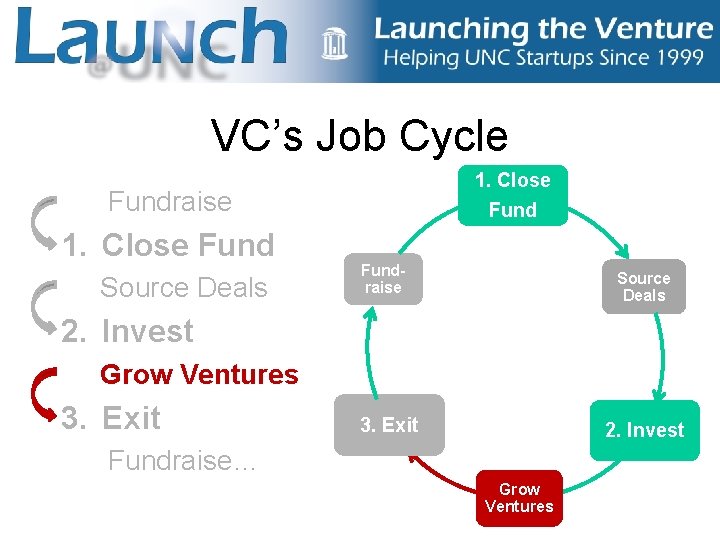 Launch @UNC

Launching the Venture
Helping UNC Startups Since 1999

VC's Job Cycle

Fundraise
1. Close Fund
Source Deals
2. Invest
Grow Ventures
3. Exit
Fundraise...

1. Close Fund

Source Deals

2. Invest

Grow Ventures

3. Exit

Fund-raise